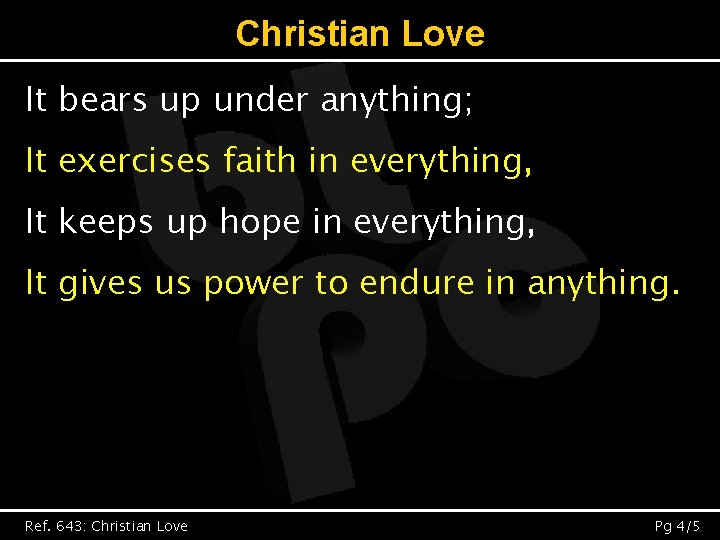 Christian Love

It bears up under anything;

It exercises faith in everything,

It keeps up hope in everything,

It gives us power to endure in anything.

Ref. 643: Christian Love

Pg 4/5